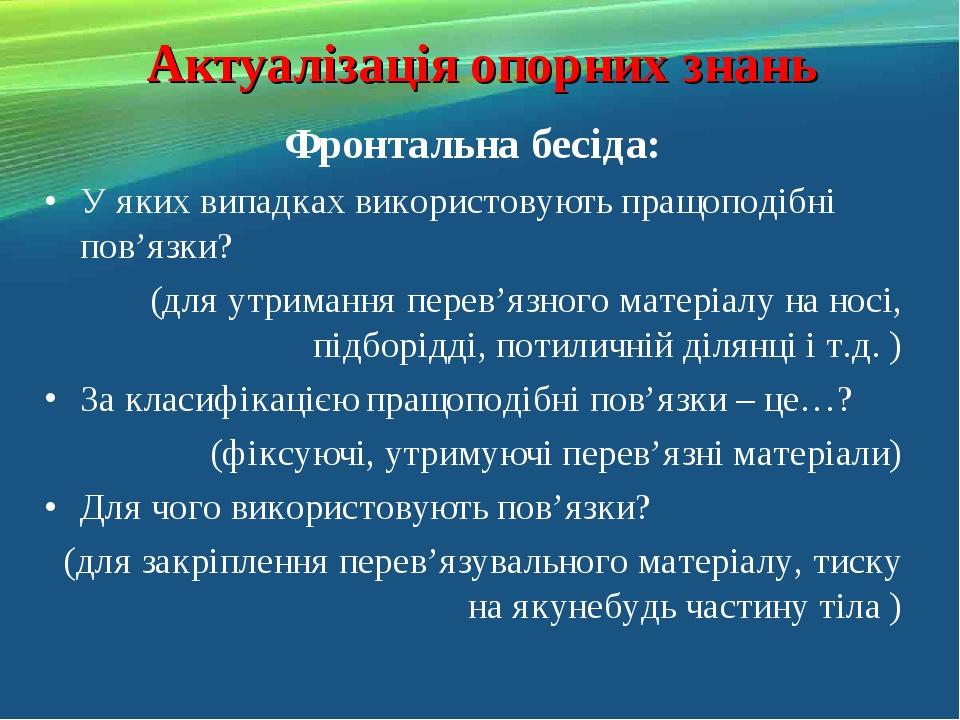 Актуалізація опорних знань

Фронтальна бесіда:

• У яких випадках використовують пращоподібні пов’язки?

(для утримання перев’язного матеріалу на носі, підборідді, потиличній ділянці і т.д. )

• За класифікацією пращоподібні пов’язки – це…?

(фіксуючі, утримуючі перев’язні матеріали)

• Для чого використовують пов’язки?

(для закріплення перев’язувального матеріалу, тиску на якунебудь частину тіла )